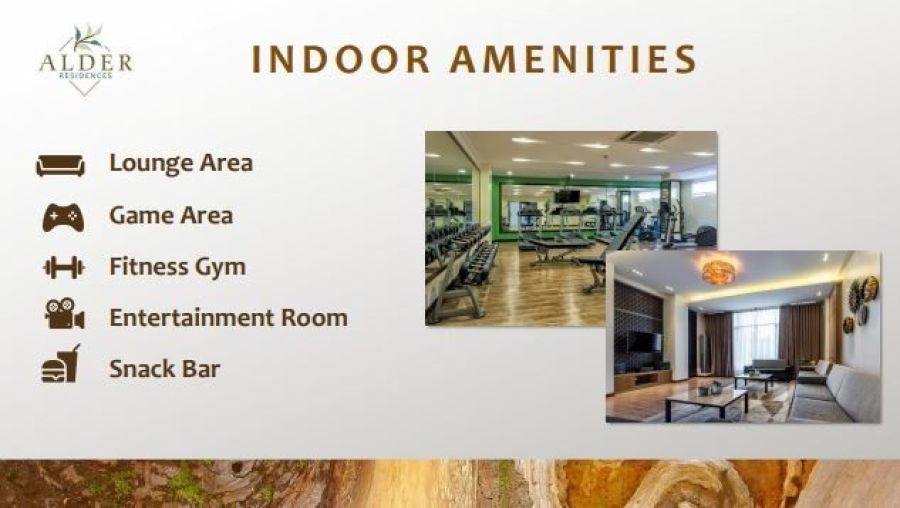 ALDER
RESIDENCES

INDOOR AMENITIES

Lounge Area

Game Area

Fitness Gym

Entertainment Room

Snack Bar